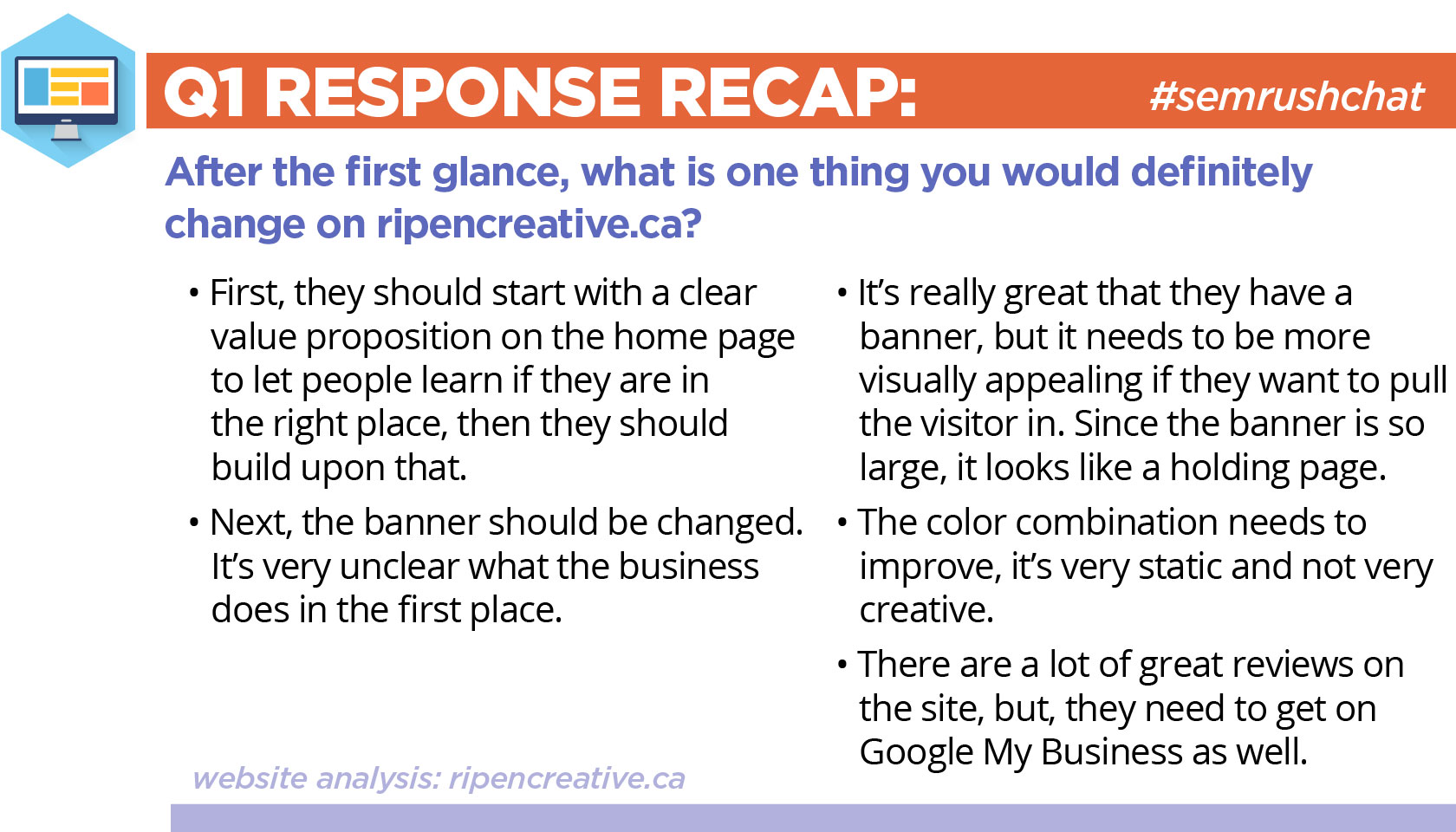 Q1 RESPONSE RECAP:

#semrushchat

After the first glance, what is one thing you would definitely change on ripencreative.ca?

• First, they should start with a clear value proposition on the home page to let people learn if they are in the right place, then they should build upon that.

• Next, the banner should be changed. It's very unclear what the business does in the first place.

• It's really great that they have a banner, but it needs to be more visually appealing if they want to pull the visitor in. Since the banner is so large, it looks like a holding page.

• The color combination needs to improve, it's very static and not very creative.

• There are a lot of great reviews on the site, but, they need to get on Google My Business as well.

website analysis: ripencreative.ca